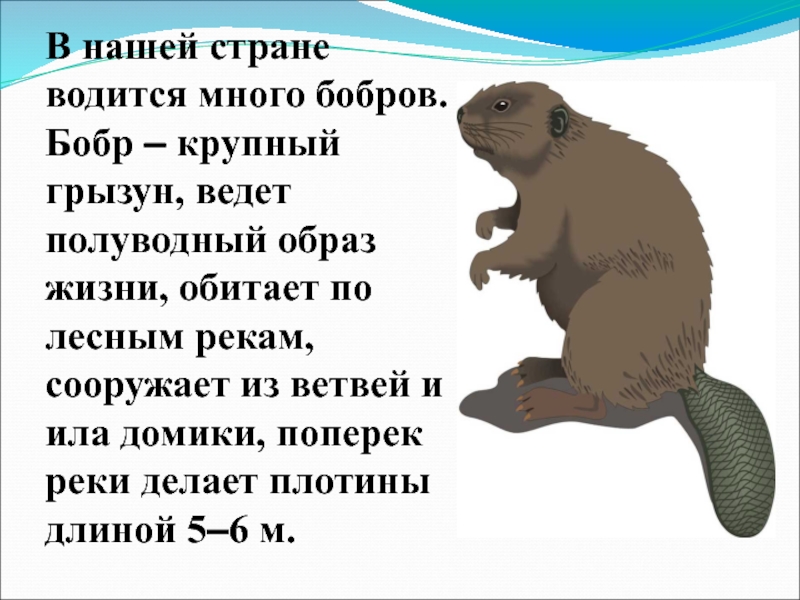 В нашей стране водится много бобров. Бобр – крупный грызун, ведет полуводный образ жизни, обитает по лесным рекам, сооружает из ветвей и ила домики, поперек реки делает плотины длиной 5–6 м.